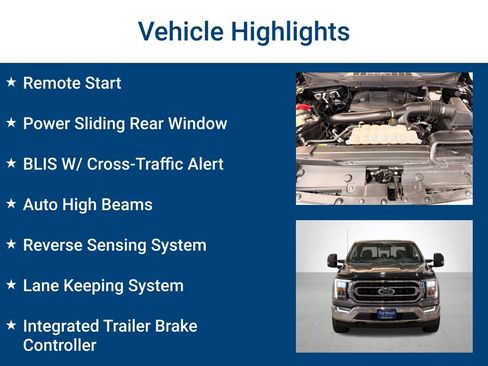 Vehicle Highlights

★ Remote Start

★ Power Sliding Rear Window

★ BLIS W/ Cross-Traffic Alert

★ Auto High Beams

★ Reverse Sensing System

★ Lane Keeping System

★ Integrated Trailer Brake Controller